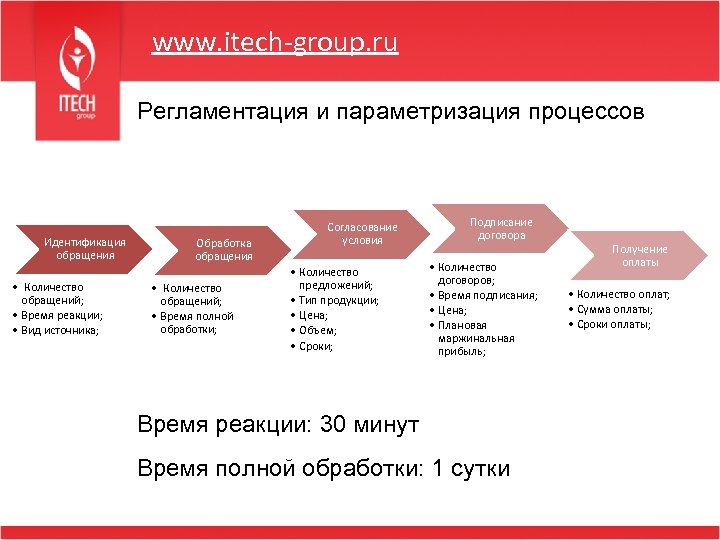 ITECH
group

www.itech-group.ru

Регламентация и параметризация процессов

Идентификация обращения

• Количество обращений;
• Время реакции;
• Вид источника;

Обработка обращения

• Количество обращений;
• Время полной обработки;

Согласование условия

• Количество предложений;
• Тип продукции;
• Цена;
• Объем;
• Сроки;

Подписание договора

• Количество договоров;
• Время подписания;
• Цена;
• Плановая маржинальная прибыль;

Получение оплаты

• Количество оплат;
• Сумма оплаты;
• Сроки оплаты;

Время реакции: 30 минут

Время полной обработки: 1 сутки